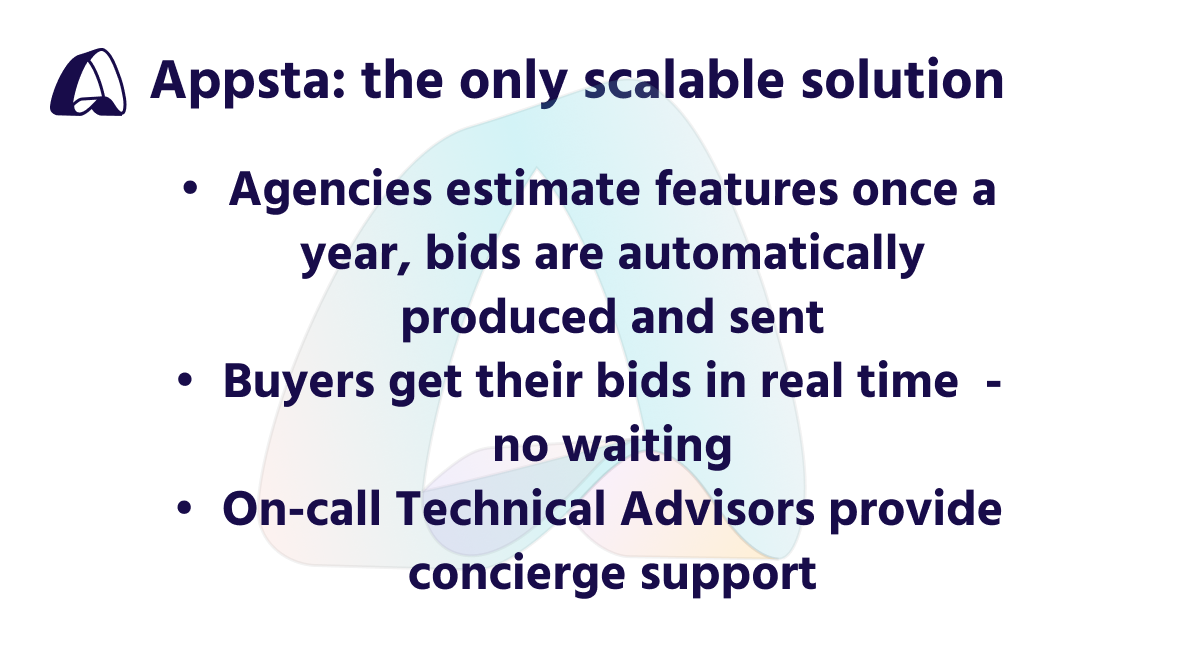 Appsta: the only scalable solution

• Agencies estimate features once a year, bids are automatically produced and sent
• Buyers get their bids in real time - no waiting
• On-call Technical Advisors provide concierge support